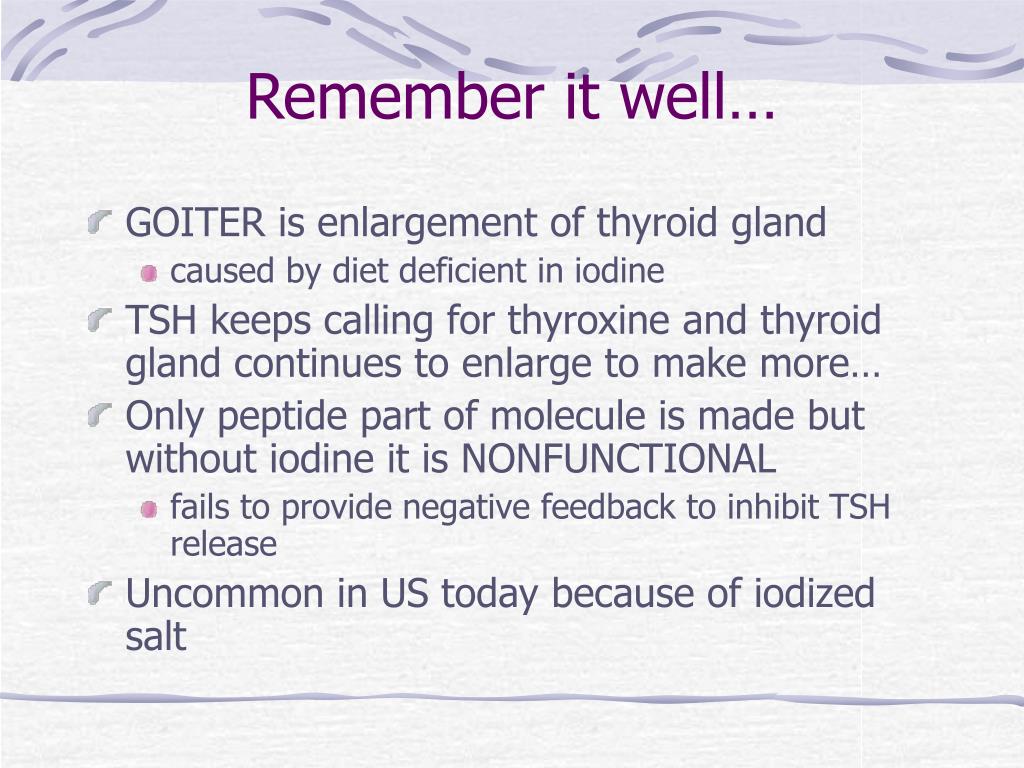 Remember it well…

GOITER is enlargement of thyroid gland

caused by diet deficient in iodine

TSH keeps calling for thyroxine and thyroid gland continues to enlarge to make more…

Only peptide part of molecule is made but without iodine it is NONFUNCTIONAL

fails to provide negative feedback to inhibit TSH release

Uncommon in US today because of iodized salt